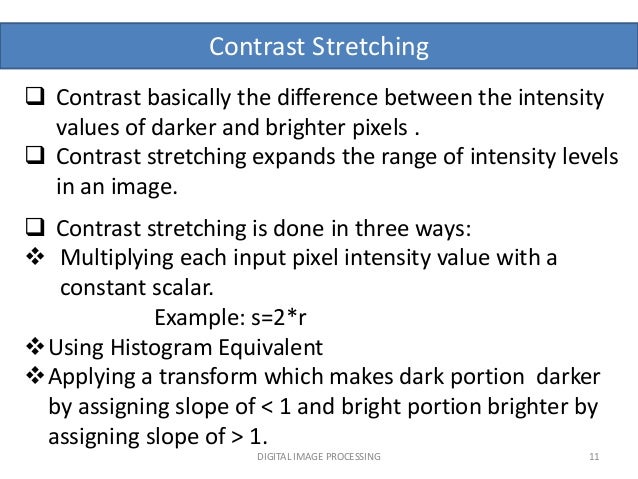 Contrast Stretching

❑ Contrast basically the difference between the intensity values of darker and brighter pixels .

❑ Contrast stretching expands the range of intensity levels in an image.

❑ Contrast stretching is done in three ways:

❖ Multiplying each input pixel intensity value with a constant scalar.

Example: s=2*r

❖ Using Histogram Equivalent

❖ Applying a transform which makes dark portion darker by assigning slope of < 1 and bright portion brighter by assigning slope of > 1.

DIGITAL IMAGE PROCESSING

11